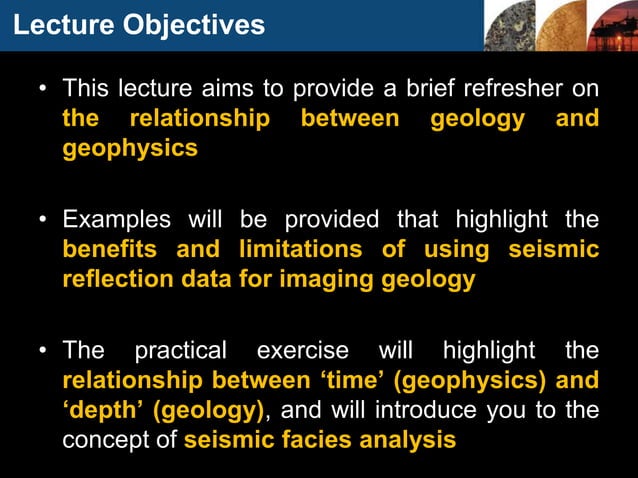 Lecture Objectives

• This lecture aims to provide a brief refresher on the relationship between geology and geophysics

• Examples will be provided that highlight the benefits and limitations of using seismic reflection data for imaging geology

• The practical exercise will highlight the relationship between ‘time’ (geophysics) and ‘depth’ (geology), and will introduce you to the concept of seismic facies analysis